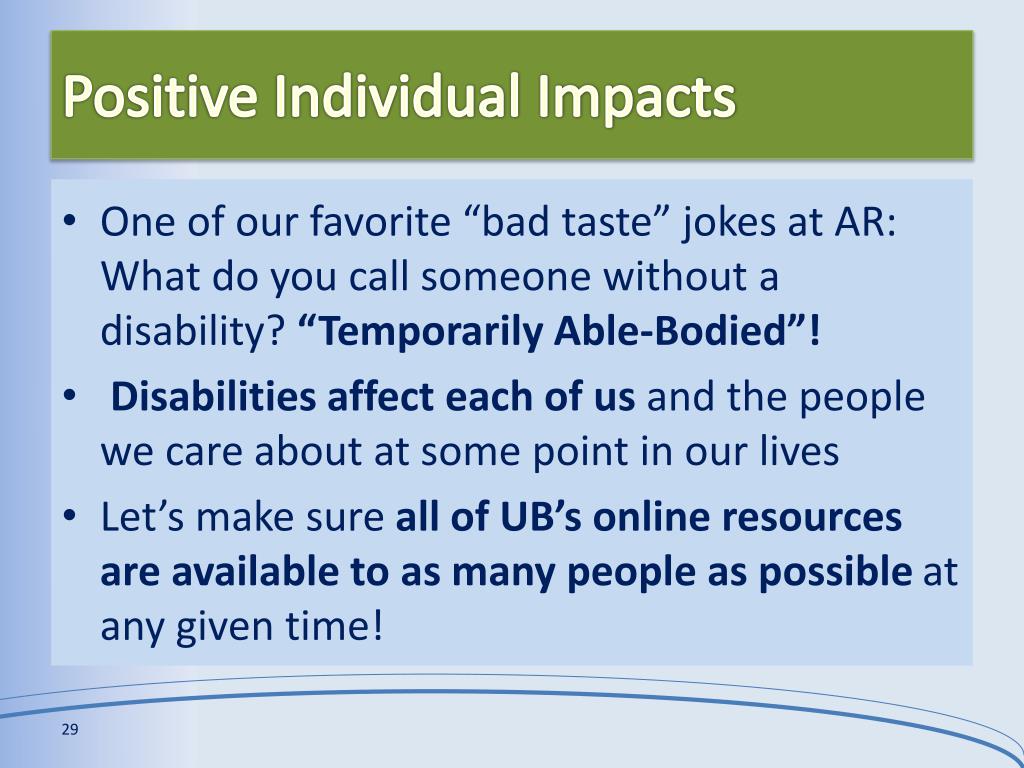 Positive Individual Impacts

• One of our favorite “bad taste” jokes at AR: What do you call someone without a disability? “Temporarily Able-Bodied”!
• Disabilities affect each of us and the people we care about at some point in our lives
• Let’s make sure all of UB’s online resources are available to as many people as possible at any given time!

29